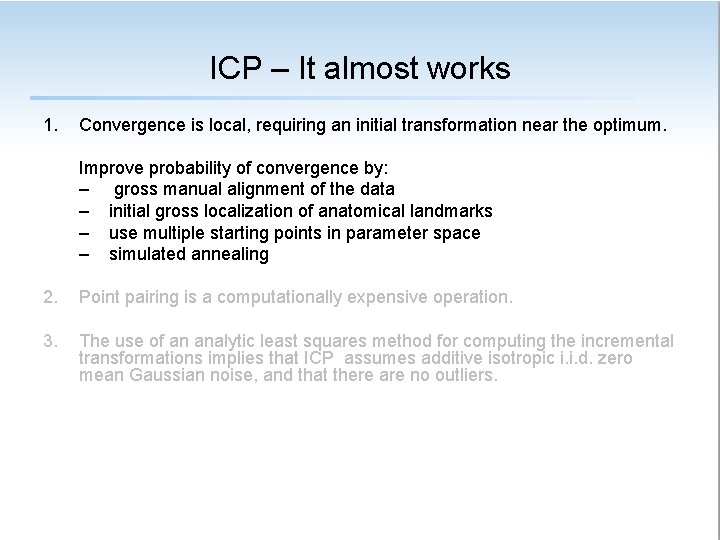 ICP – It almost works

1. Convergence is local, requiring an initial transformation near the optimum.

Improve probability of convergence by:
– gross manual alignment of the data
– initial gross localization of anatomical landmarks
– use multiple starting points in parameter space
– simulated annealing

2. Point pairing is a computationally expensive operation.

3. The use of an analytic least squares method for computing the incremental transformations implies that ICP assumes additive isotropic i.i.d. zero mean Gaussian noise, and that there are no outliers.